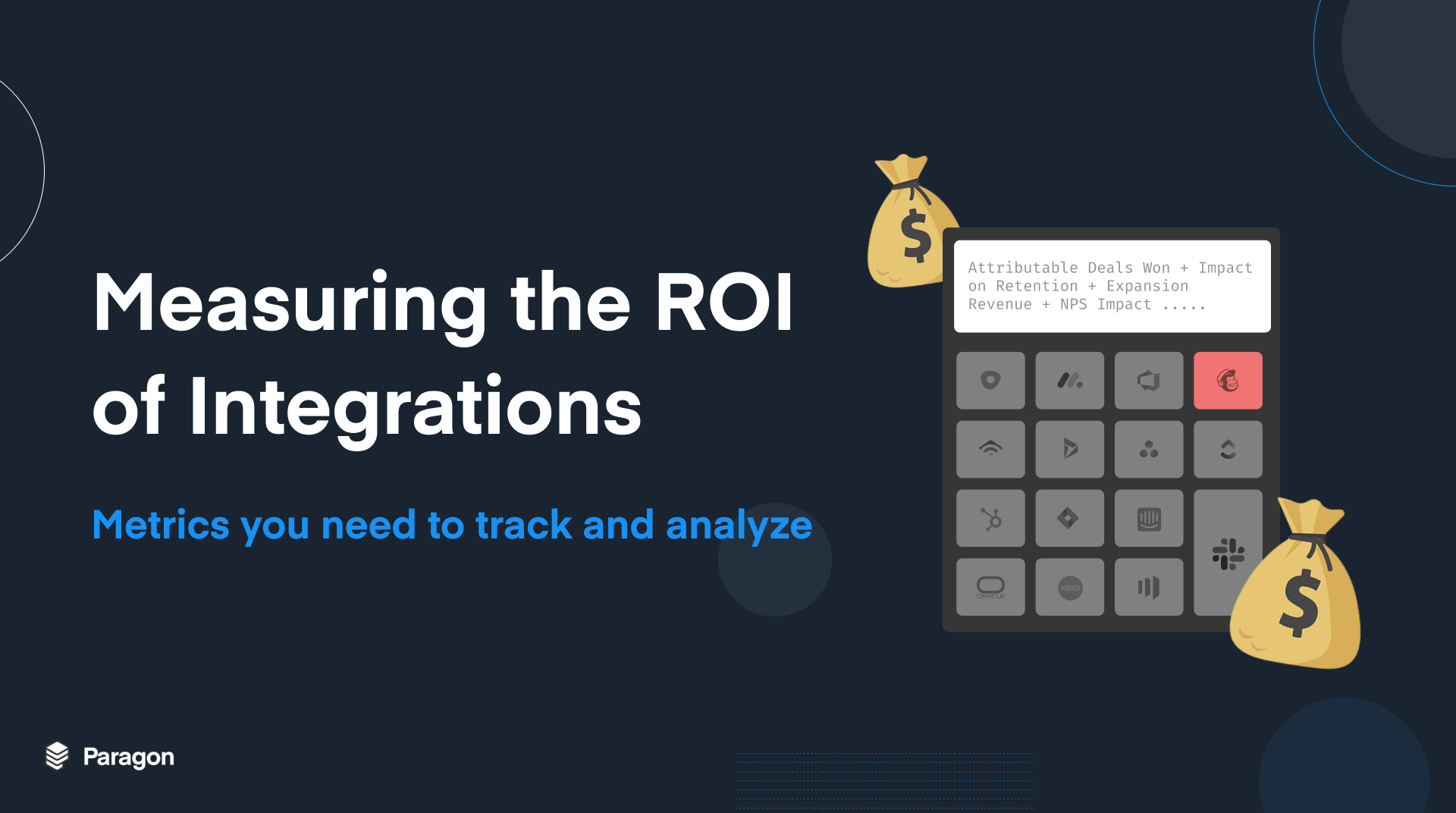 Measuring the ROI of Integrations

Metrics you need to track and analyze

Attributable Deals Won + Impact on Retention + Expansion Revenue + NPS Impact .....

ORACLE

xero

$

$

Paragon